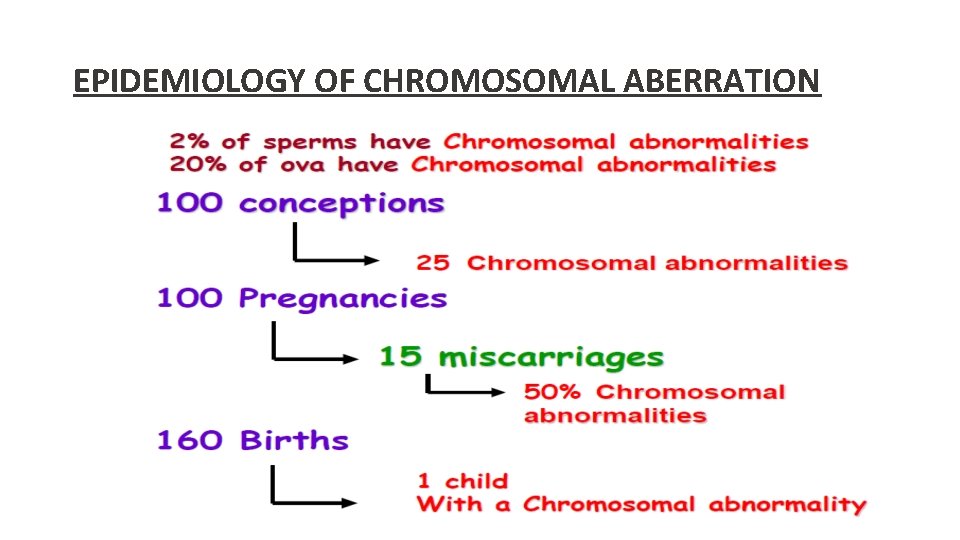 EPIDEMIOLOGY OF CHROMOSOMAL ABERRATION

2% of sperms have Chromosomal abnormalities
20% of ova have Chromosomal abnormalities

100 conceptions

25 Chromosomal abnormalities

100 Pregnancies

15 miscarriages

50% Chromosomal abnormalities

160 Births

1 child
With a Chromosomal abnormality